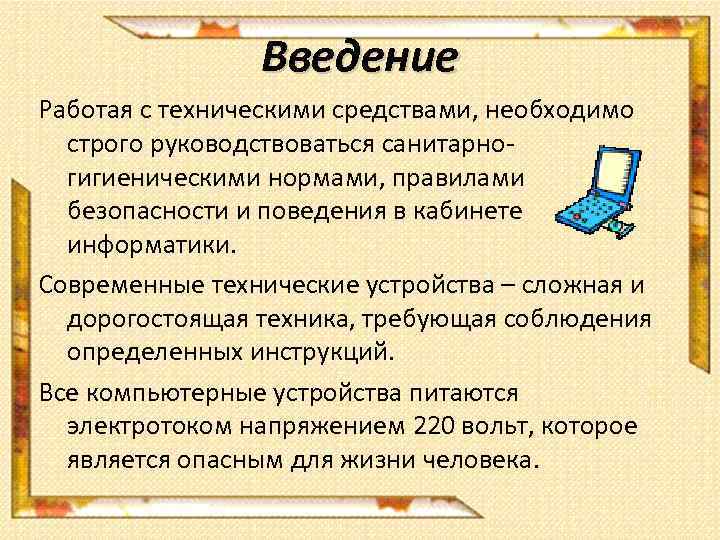 Введение

Работая с техническими средствами, необходимо строго руководствоваться санитарно-гигиеническими нормами, правилами безопасности и поведения в кабинете информатики.

Современные технические устройства – сложная и дорогостоящая техника, требующая соблюдения определенных инструкций.

Все компьютерные устройства питаются электротоком напряжением 220 вольт, которое является опасным для жизни человека.